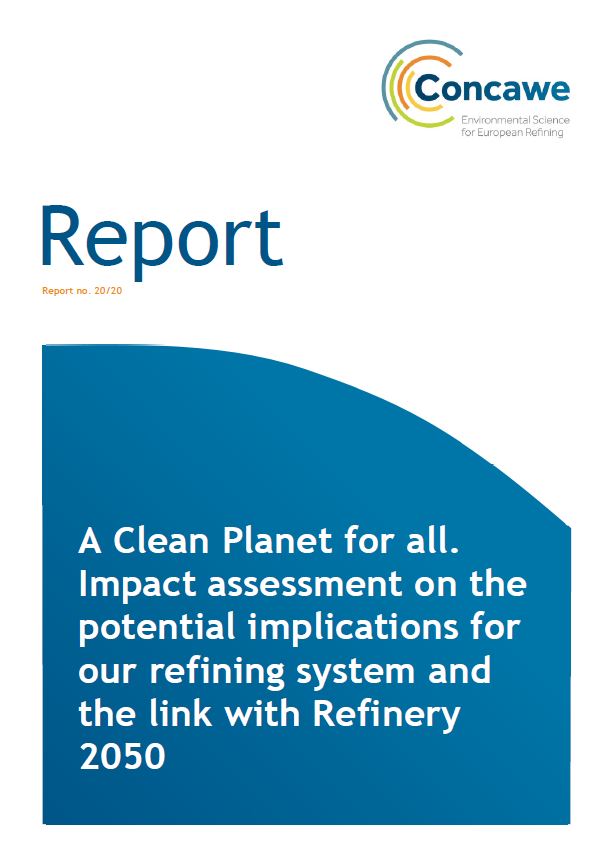 Concawe
Environmental Science for European Refining

Report

Report no. 20/20

A Clean Planet for all. Impact assessment on the potential implications for our refining system and the link with Refinery 2050